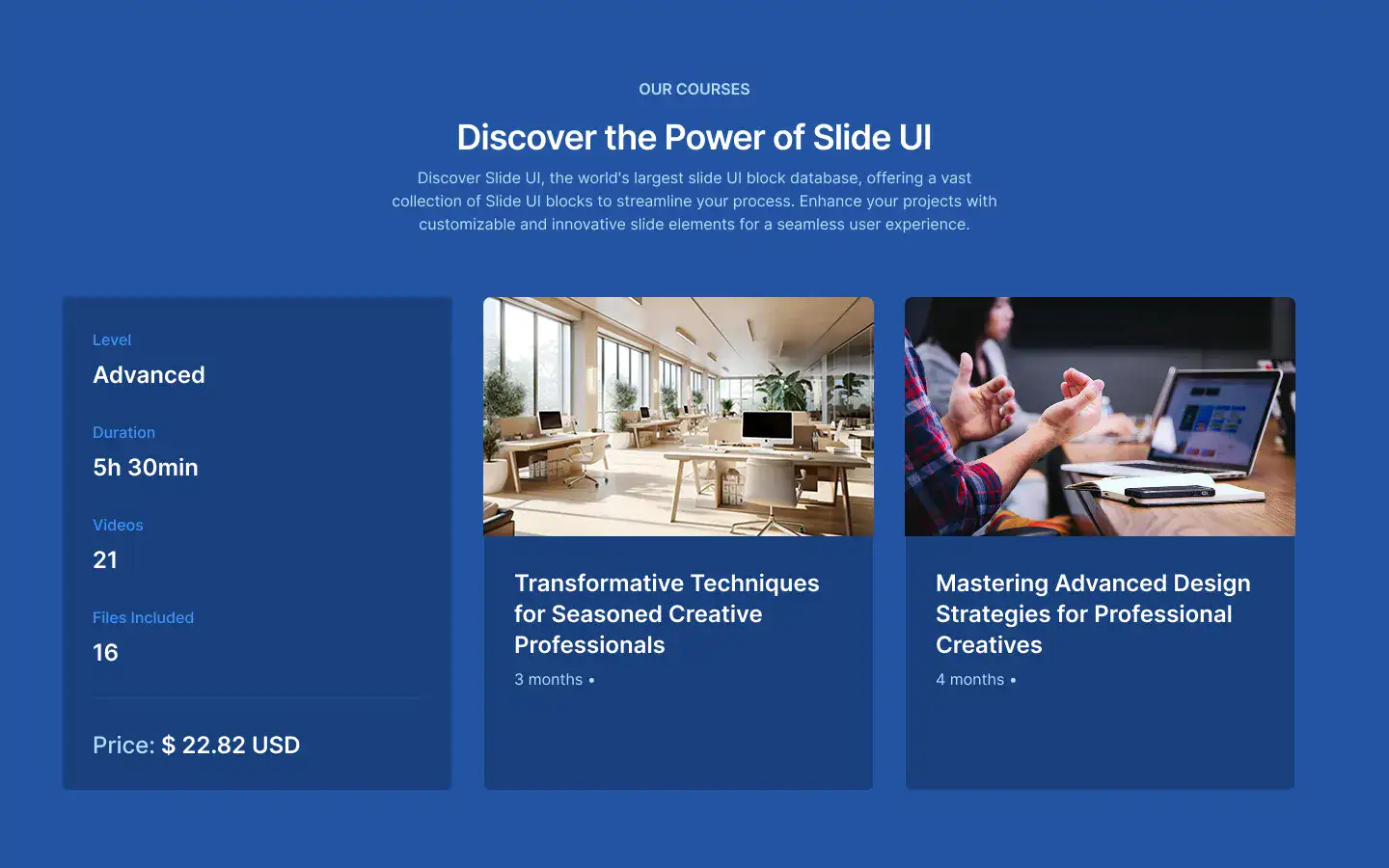 OUR COURSES

Discover the Power of Slide UI

Discover Slide UI, the world's largest slide UI block database, offering a vast collection of Slide UI blocks to streamline your process. Enhance your projects with customizable and innovative slide elements for a seamless user experience.

Level
Advanced

Duration
5h 30min

Videos
21

Files Included
16

Price: $ 22.82 USD

Transformative Techniques for Seasoned Creative Professionals
3 months •

Mastering Advanced Design Strategies for Professional Creatives
4 months •